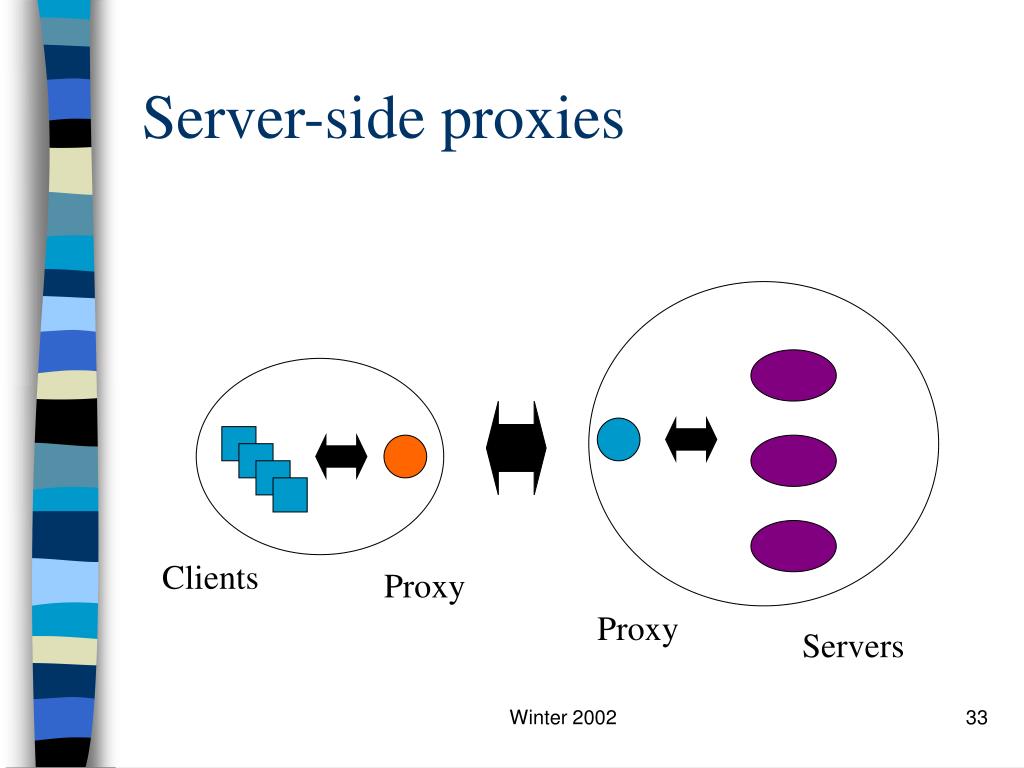 Server-side proxies

Clients

Proxy

Proxy

Servers

Winter 2002

33